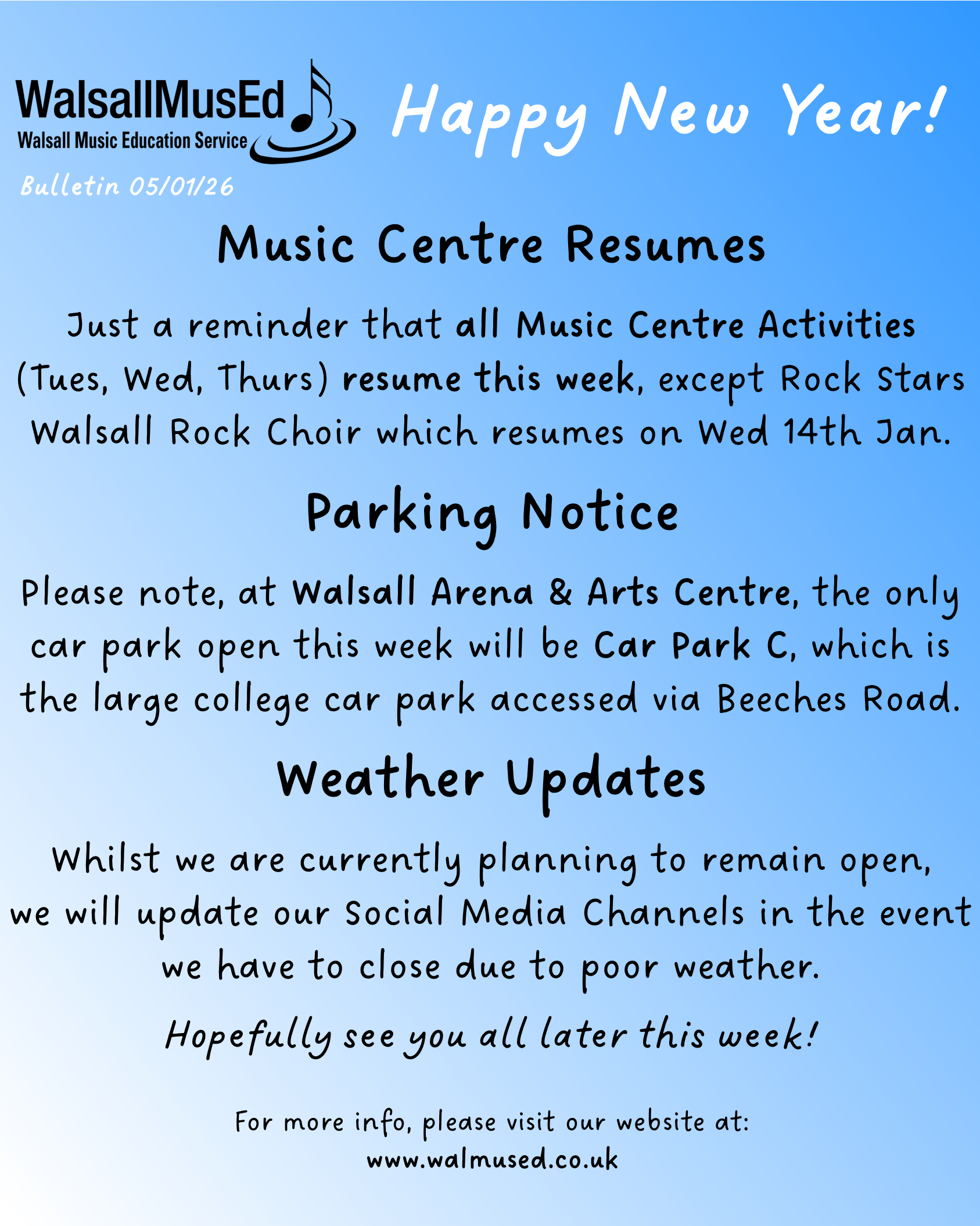 WalsallMusEd
Walsall Music Education Service

Happy New Year!

Bulletin 05/01/26

Music Centre Resumes

Just a reminder that all Music Centre Activities (Tues, Wed, Thurs) resume this week, except Rock Stars Walsall Rock Choir which resumes on Wed 14th Jan.

Parking Notice

Please note, at Walsall Arena & Arts Centre, the only car park open this week will be Car Park C, which is the large college car park accessed via Beeches Road.

Weather Updates

Whilst we are currently planning to remain open, we will update our Social Media Channels in the event we have to close due to poor weather.

Hopefully see you all later this week!

For more info, please visit our website at:
www.walmused.co.uk